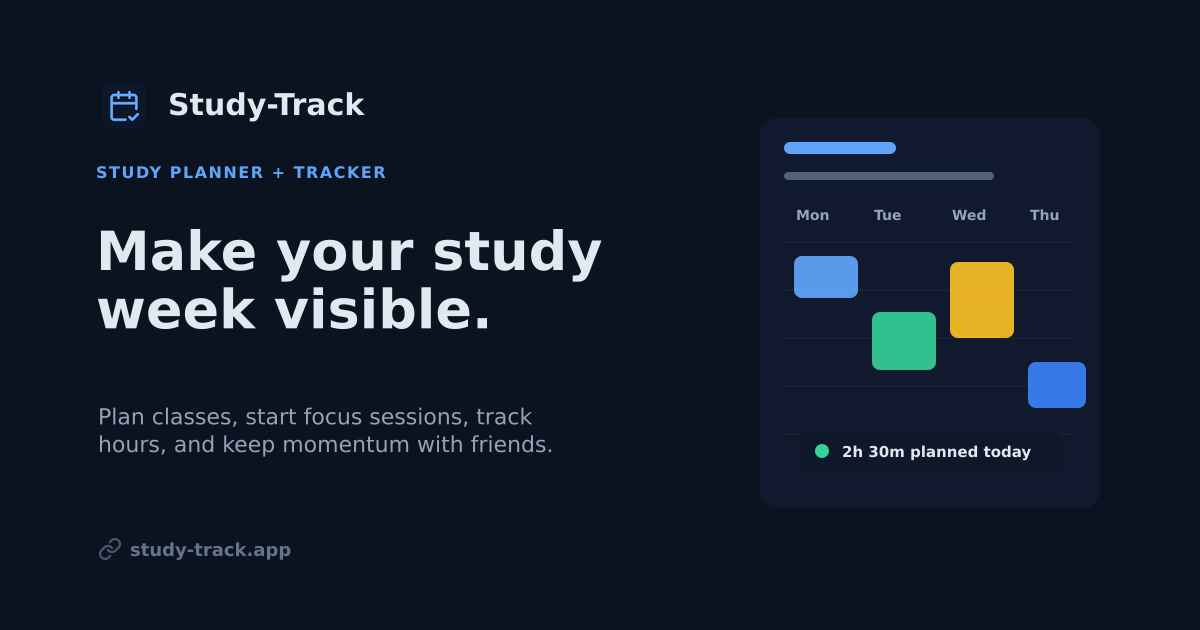 Study-Track

STUDY PLANNER + TRACKER

Make your study week visible.

Plan classes, start focus sessions, track hours, and keep momentum with friends.

study-track.app

Mon Tue Wed Thu

2h 30m planned today